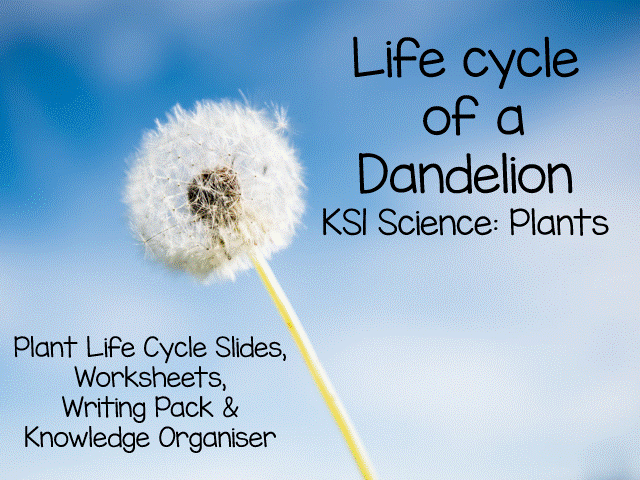 Life cycle of a Dandelion
KS1 Science: Plants

Plant Life Cycle Slides,
Worksheets,
Writing Pack &
Knowledge Organiser